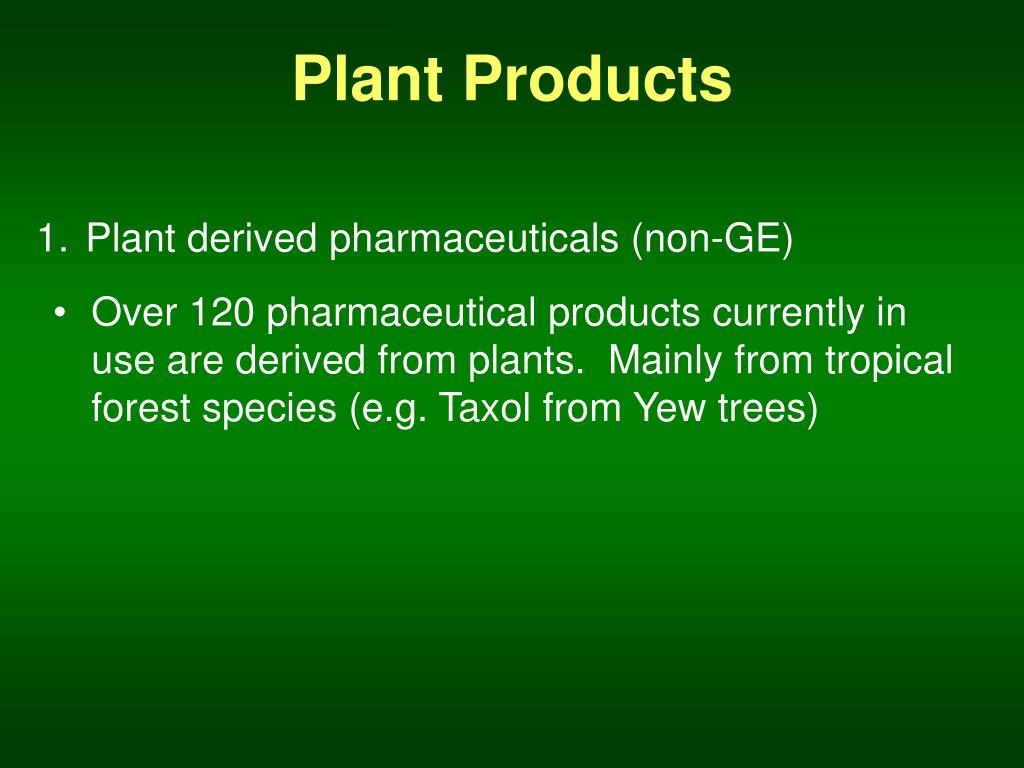 Plant Products

1. Plant derived pharmaceuticals (non-GE)

• Over 120 pharmaceutical products currently in use are derived from plants.  Mainly from tropical forest species (e.g. Taxol from Yew trees)